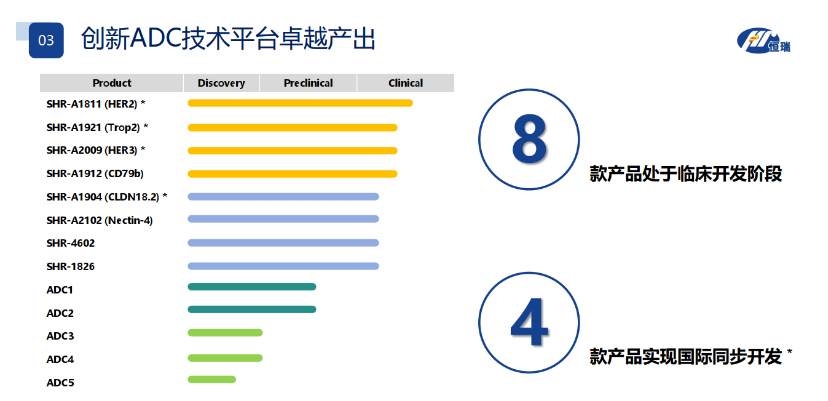 03 创新ADC技术平台卓越产出

恒瑞

| Product | Discovery | Preclinical | Clinical |
|---|---|---|---|
| SHR-A1811 (HER2) * | | | |
| SHR-A1921 (Trop2) * | | | |
| SHR-A2009 (HER3) * | | | |
| SHR-A1912 (CD79b) | | | |
| SHR-A1904 (CLDN18.2) * | | | |
| SHR-A2102 (Nectin-4) | | | |
| SHR-4602 | | | |
| SHR-1826 | | | |
| ADC1 | | | |
| ADC2 | | | |
| ADC3 | | | |
| ADC4 | | | |
| ADC5 | | | |

8
款产品处于临床开发阶段

4
款产品实现国际同步开发 *